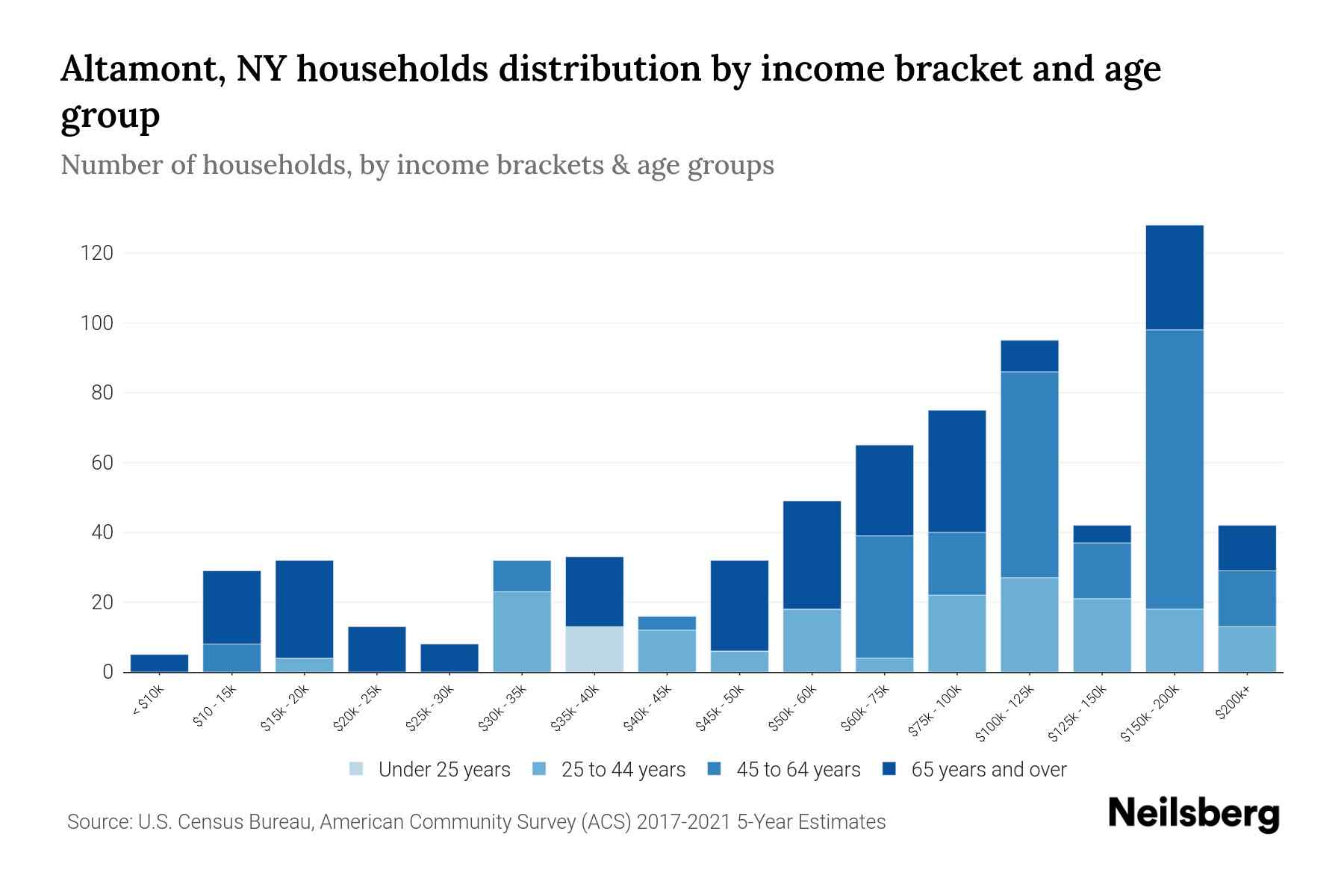 Altamont, NY households distribution by income bracket and age group

Number of households, by income brackets & age groups

120
100
80
60
40
20
0

< $10k
$10 - 15k
$15k - 20k
$20k - 25k
$25k - 30k
$30k - 35k
$35k - 40k
$40k - 45k
$45k - 50k
$50k - 60k
$60k - 75k
$75k - 100k
$100k - 125k
$125k - 150k
$150k - 200k
$200k+

Under 25 years
25 to 44 years
45 to 64 years
65 years and over

Source: U.S. Census Bureau, American Community Survey (ACS) 2017-2021 5-Year Estimates

Neilsberg